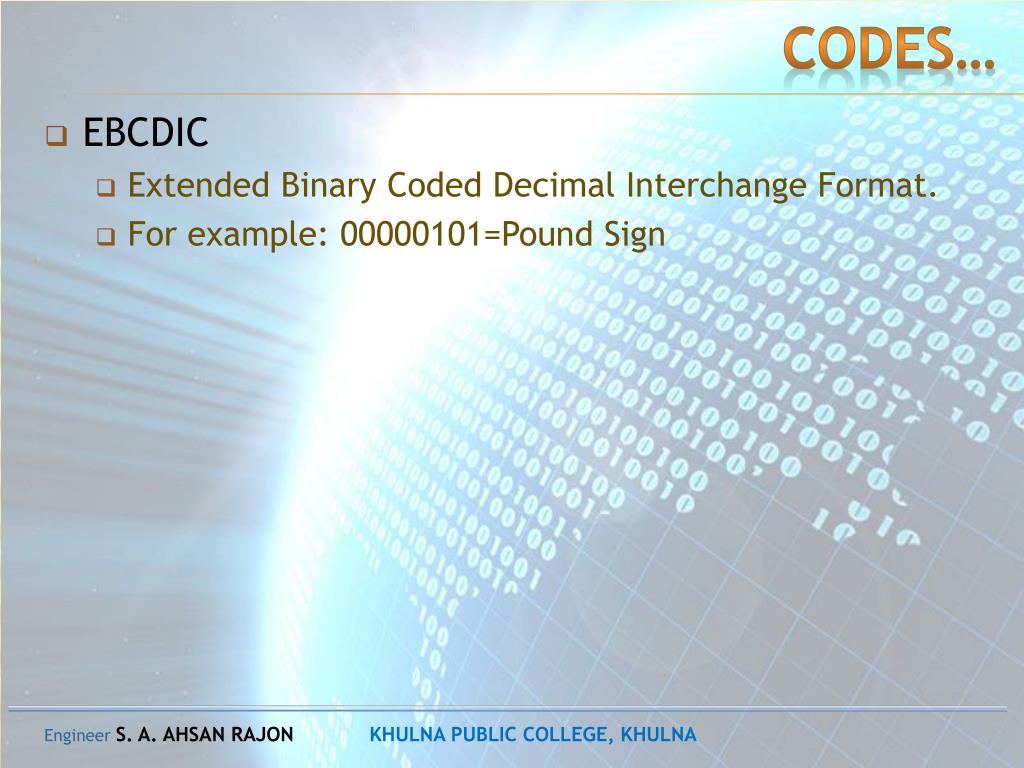 CODES…

EBCDIC

Extended Binary Coded Decimal Interchange Format.

For example: 00000101=Pound Sign

Engineer S. A. AHSAN RAJON KHULNA PUBLIC COLLEGE, KHULNA